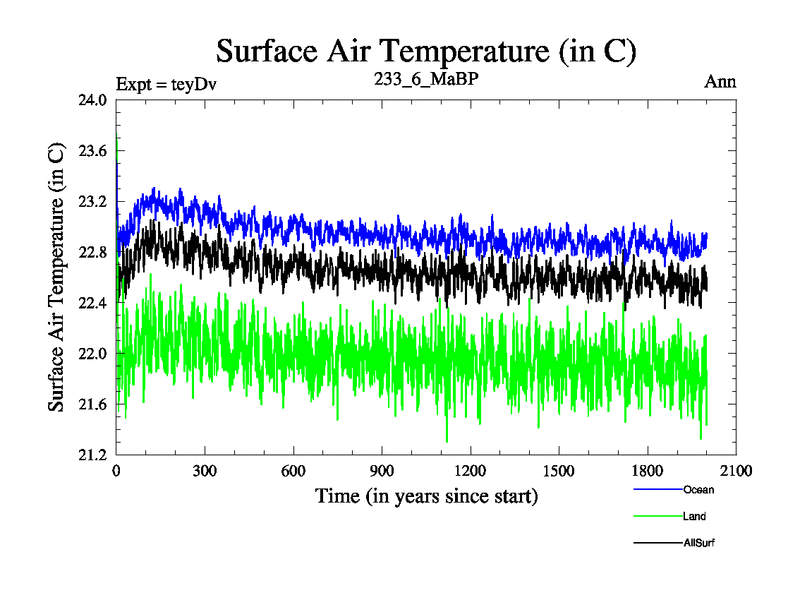 Surface Air Temperature (in C)

Expt = teyDv

233_6_MaBP

Ann

Surface Air Temperature (in C)

24.0
23.6
23.2
22.8
22.4
22.0
21.6
21.2

0
300
600
900
1200
1500
1800
2100

Time (in years since start)

Ocean
Land
AllSurf